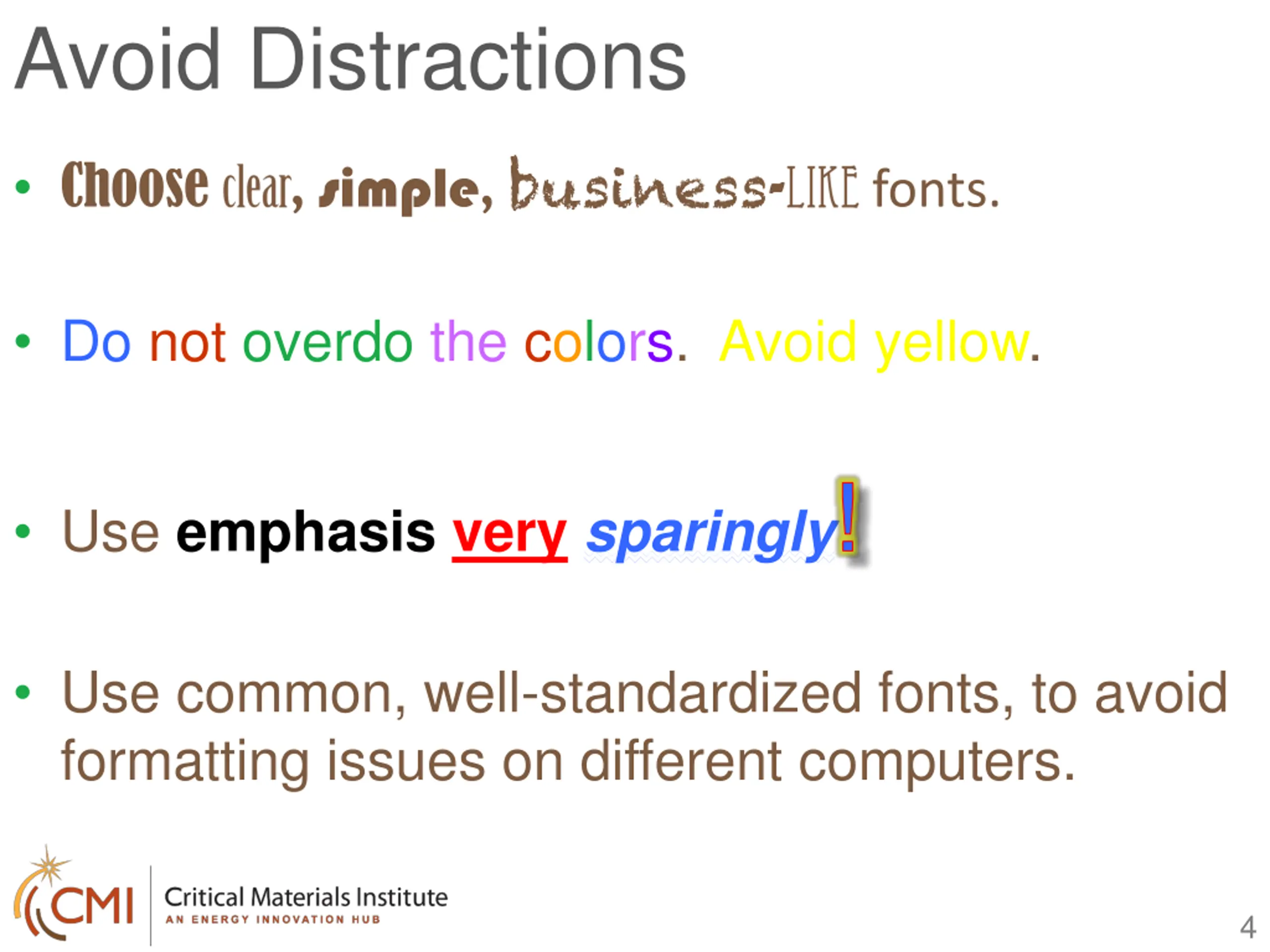 Avoid Distractions

• Choose clear, simple, business-LIKE fonts.

• Do not overdo the colors. Avoid yellow.

• Use emphasis very sparingly!

• Use common, well-standardized fonts, to avoid formatting issues on different computers.

CMI Critical Materials Institute
AN ENERGY INNOVATION HUB

4